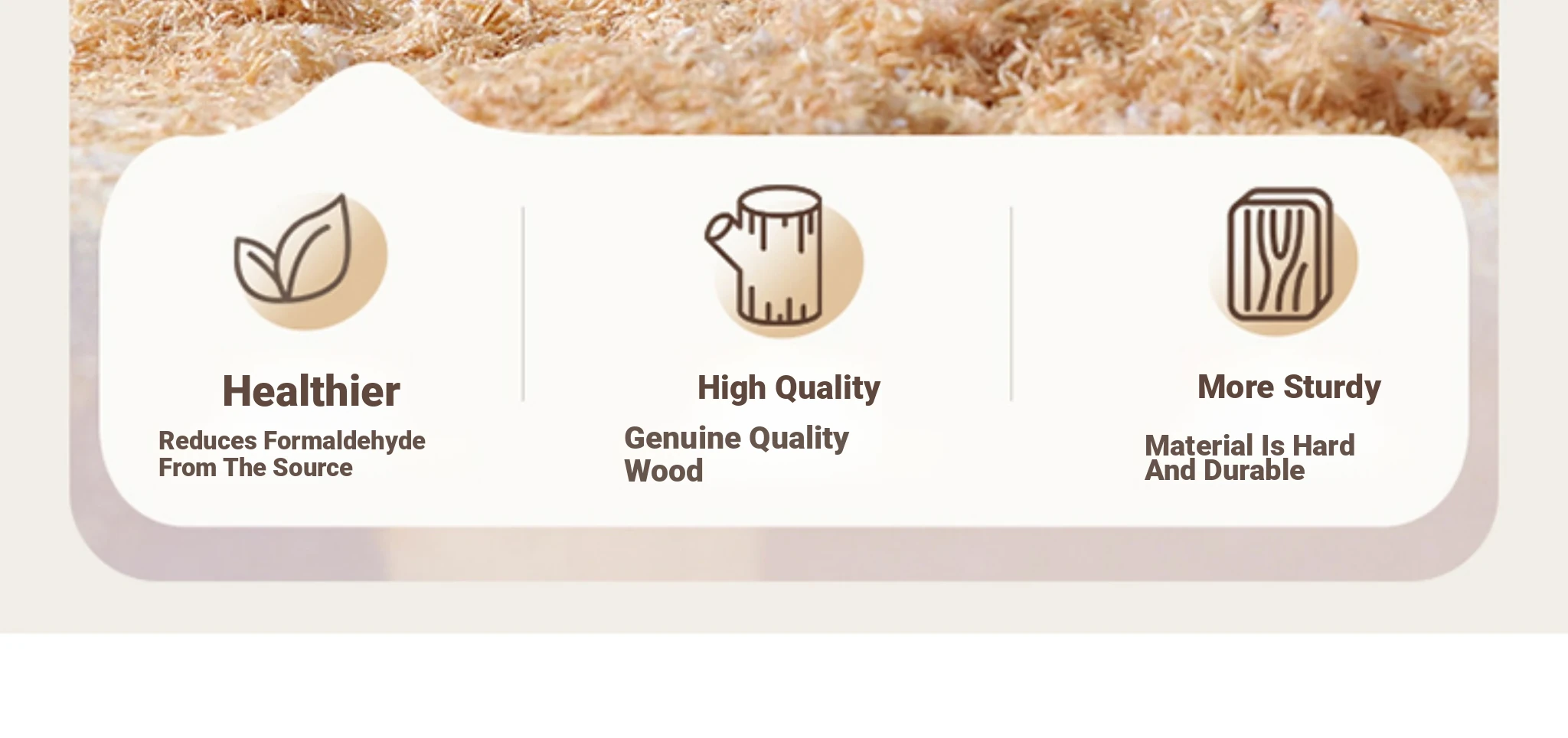 Healthier

Reduces Formaldehyde From The Source

High Quality

Genuine Quality Wood

More Sturdy

Material Is Hard And Durable